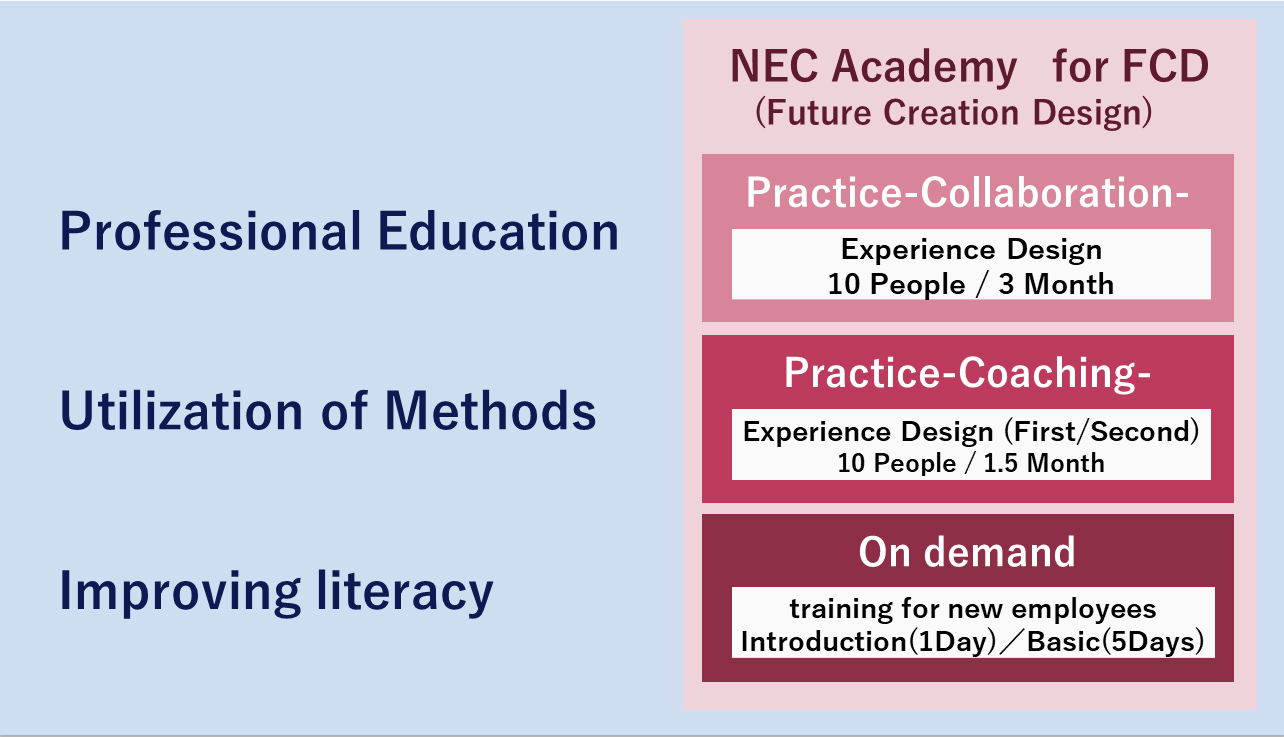 Professional Education

Utilization of Methods

Improving literacy

NEC Academy for FCD
(Future Creation Design)

Practice-Collaboration-

Experience Design
10 People / 3 Month

Practice-Coaching-

Experience Design (First/Second)
10 People / 1.5 Month

On demand

training for new employees
Introduction(1Day)/Basic(5Days)